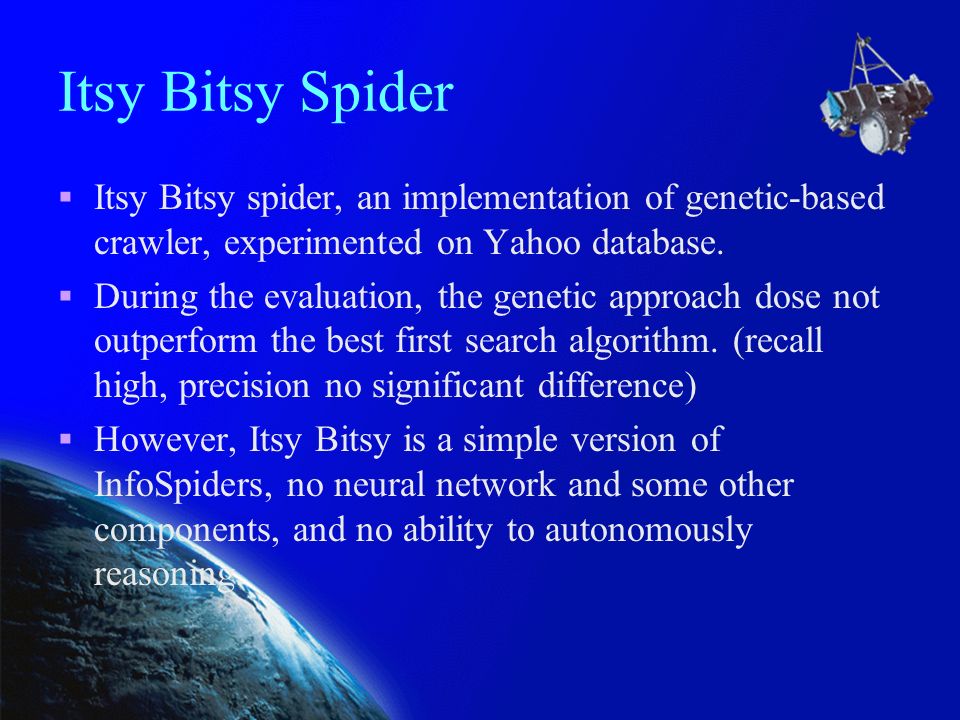 Itsy Bitsy Spider

▪ Itsy Bitsy spider, an implementation of genetic-based crawler, experimented on Yahoo database.

▪ During the evaluation, the genetic approach dose not outperform the best first search algorithm. (recall high, precision no significant difference)

▪ However, Itsy Bitsy is a simple version of InfoSpiders, no neural network and some other components, and no ability to autonomously reasoning.